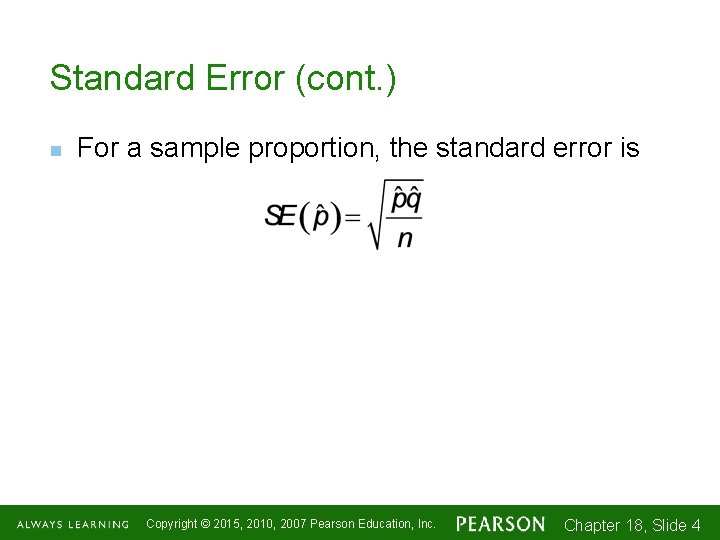 Standard Error (cont.)

For a sample proportion, the standard error is

$SE(\hat{p}) = \sqrt{\frac{\hat{p}\hat{q}}{n}}$

ALWAYS LEARNING Copyright © 2015, 2010, 2007 Pearson Education, Inc. PEARSON Chapter 18, Slide 4